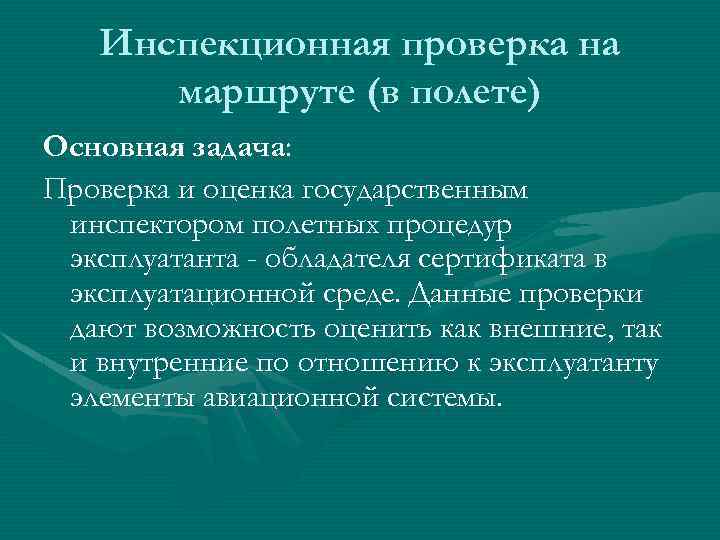 Инспекционная проверка на маршруте (в полете)

Основная задача:

Проверка и оценка государственным инспектором полетных процедур эксплуатанта - обладателя сертификата в эксплуатационной среде. Данные проверки дают возможность оценить как внешние, так и внутренние по отношению к эксплуатанту элементы авиационной системы.